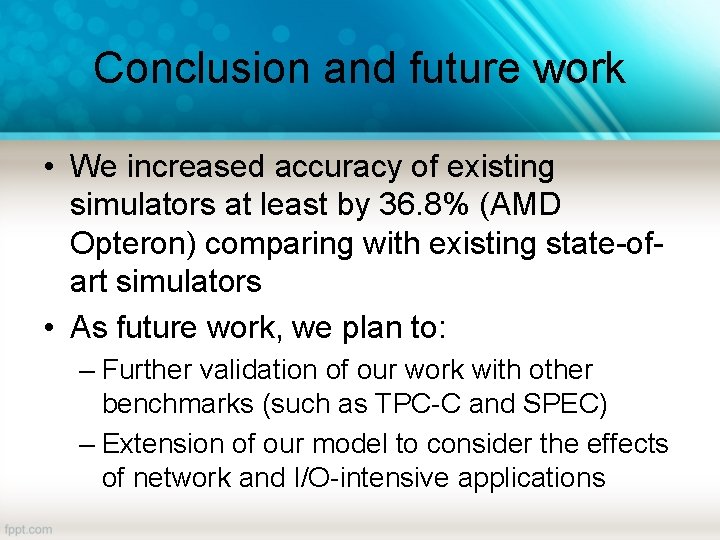 Conclusion and future work

• We increased accuracy of existing simulators at least by 36.8% (AMD Opteron) comparing with existing state-of-art simulators

• As future work, we plan to:

– Further validation of our work with other benchmarks (such as TPC-C and SPEC)

– Extension of our model to consider the effects of network and I/O-intensive applications

fppt.com